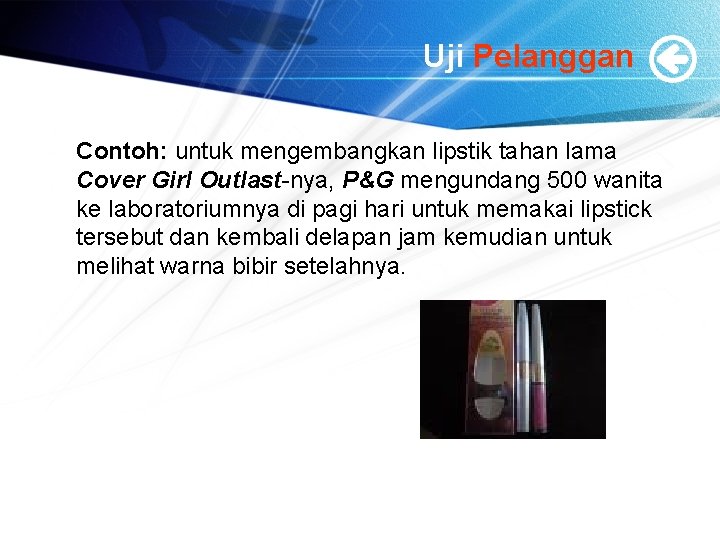 Uji Pelanggan

Contoh: untuk mengembangkan lipstik tahan lama Cover Girl Outlast-nya, P&G mengundang 500 wanita ke laboratoriumnya di pagi hari untuk memakai lipstick tersebut dan kembali delapan jam kemudian untuk melihat warna bibir setelahnya.